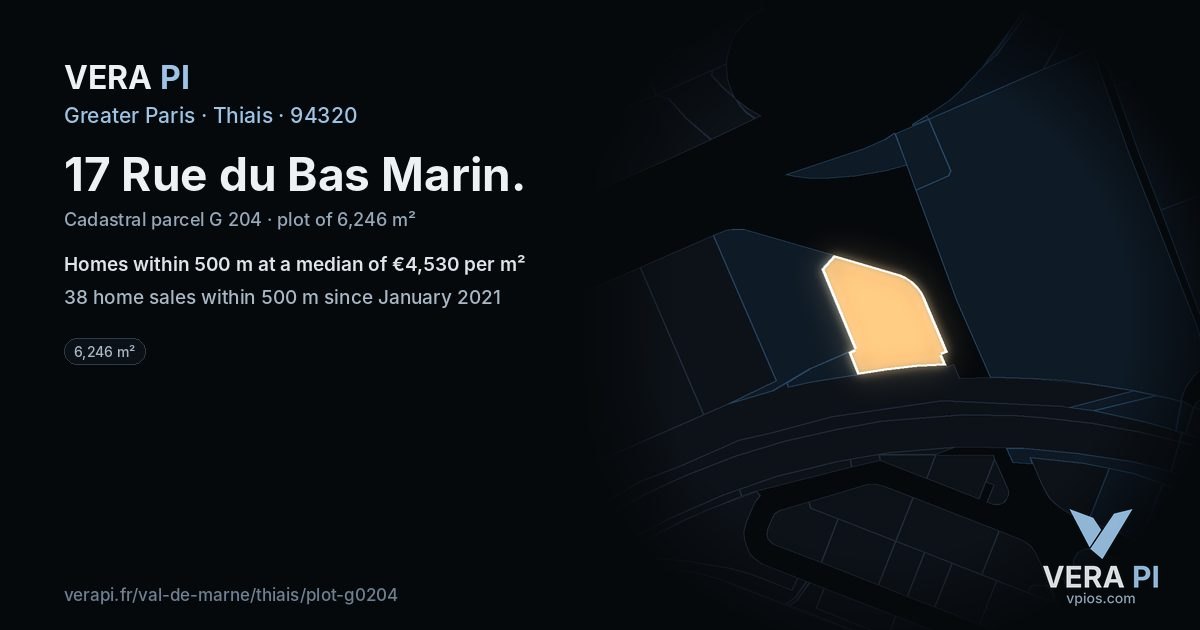 VERA PI

Greater Paris · Thiais · 94320

17 Rue du Bas Marin.

Cadastral parcel G 204 · plot of 6,246 m²

Homes within 500 m at a median of €4,530 per m²

38 home sales within 500 m since January 2021

6,246 m²

verapi.fr/val-de-marne/thiais/plot-g0204

VERA PI
vpios.com